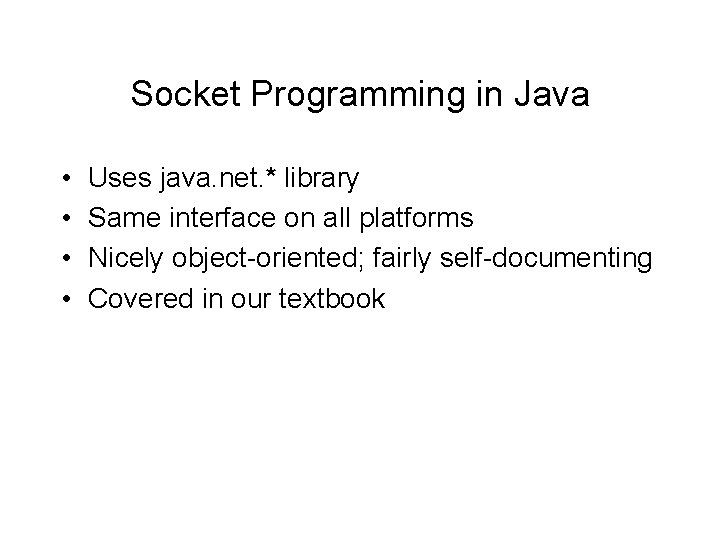 Socket Programming in Java

• Uses java.net.* library
• Same interface on all platforms
• Nicely object-oriented; fairly self-documenting
• Covered in our textbook